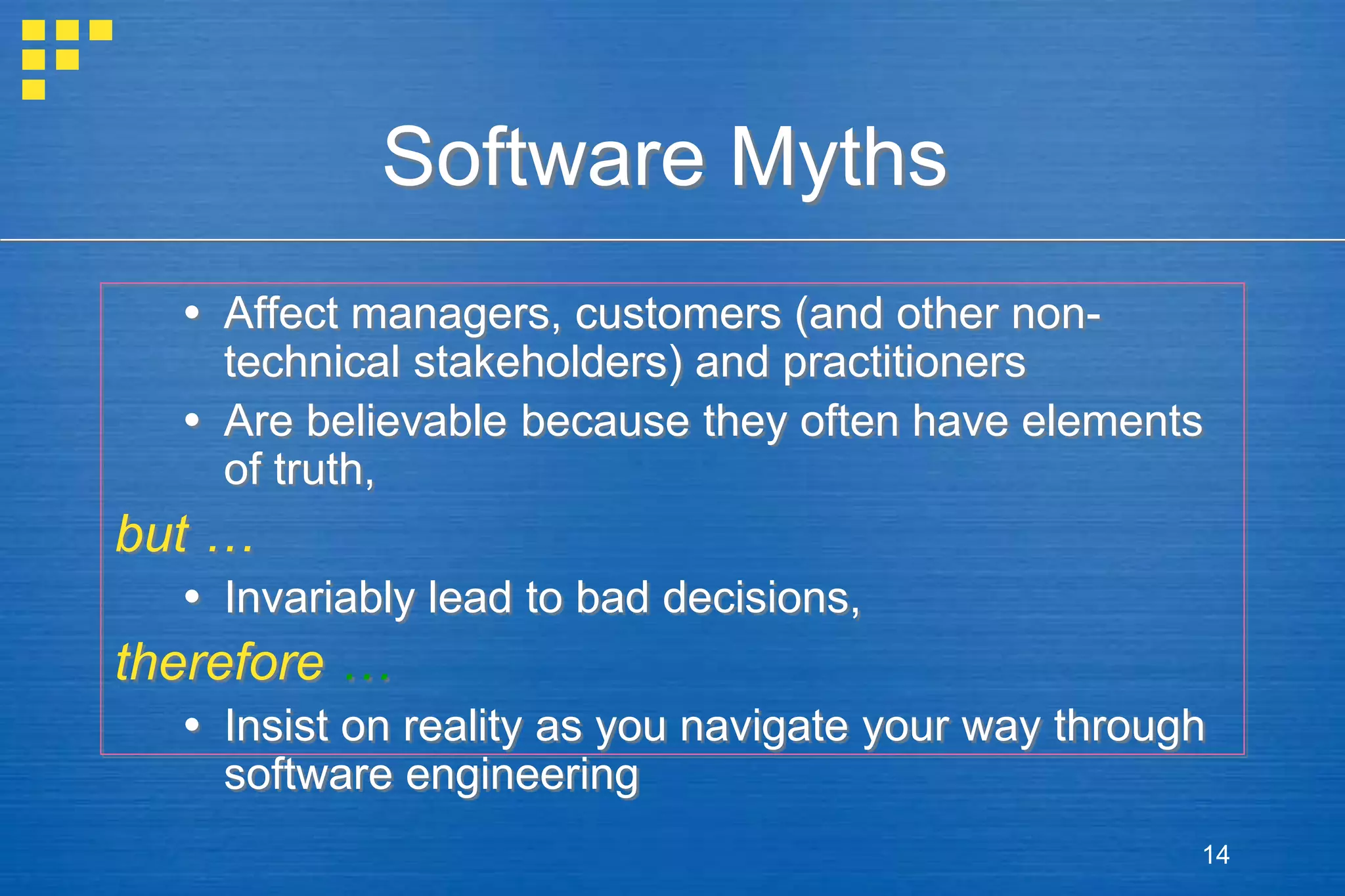 Software Myths

• Affect managers, customers (and other non-technical stakeholders) and practitioners

• Are believable because they often have elements of truth,

but …

• Invariably lead to bad decisions,

therefore …

• Insist on reality as you navigate your way through software engineering

14